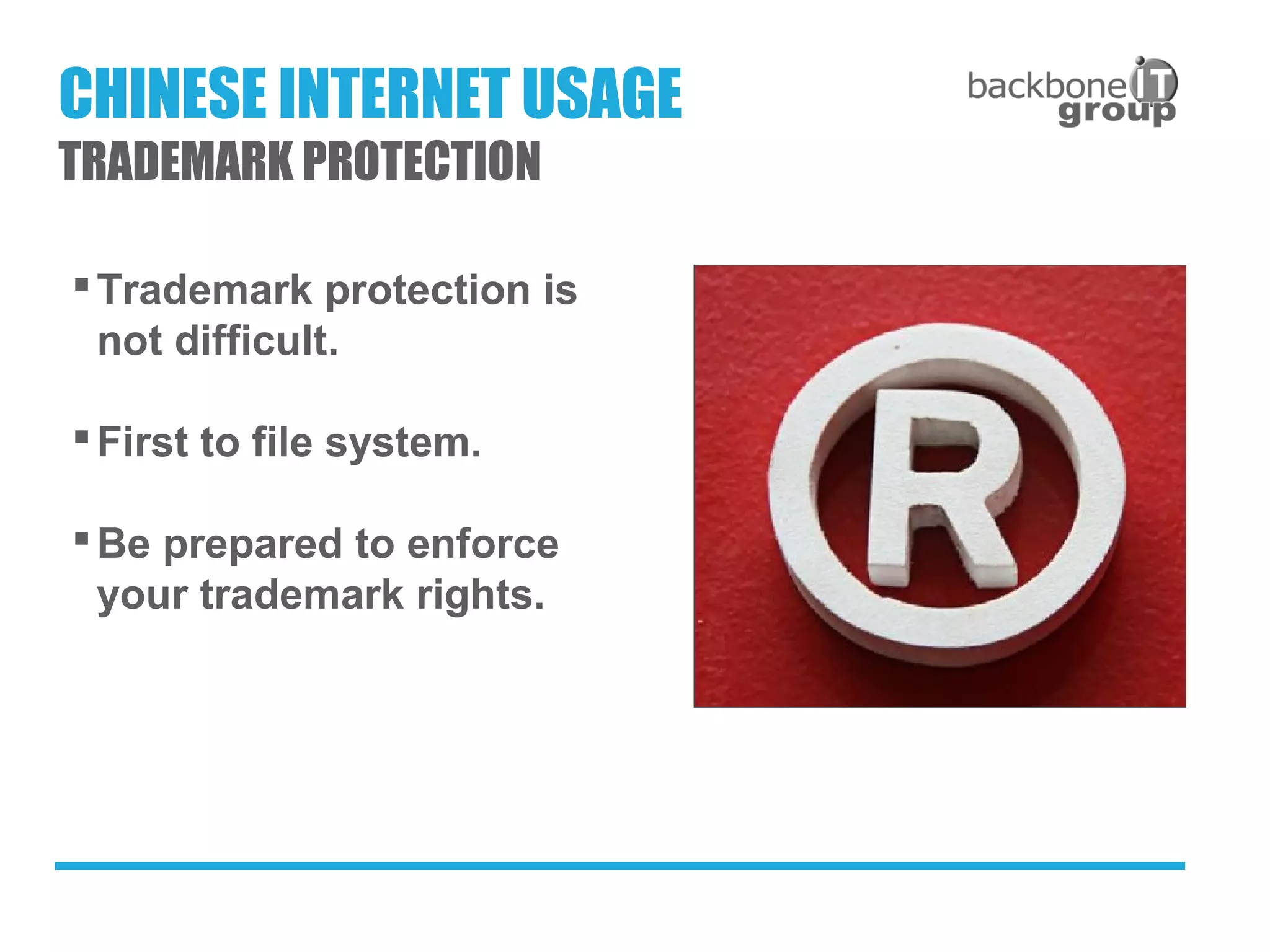 CHINESE INTERNET USAGE
TRADEMARK PROTECTION

backbone iT group

▪ Trademark protection is not difficult.

▪ First to file system.

▪ Be prepared to enforce your trademark rights.

R